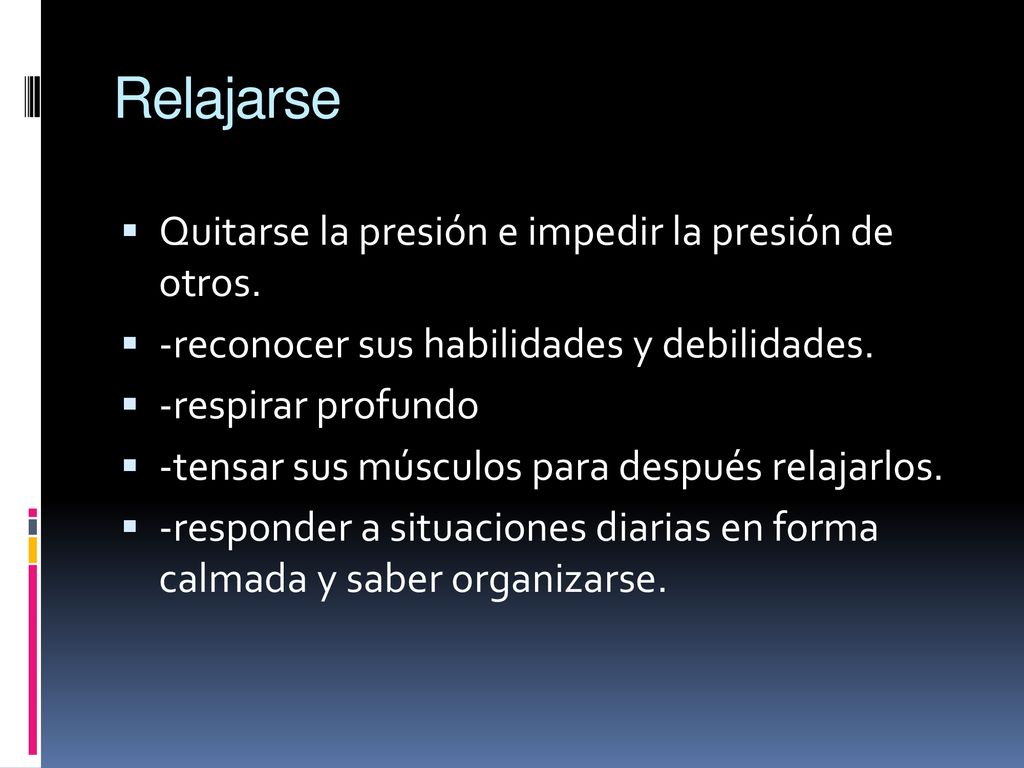 Relajarse

- Quitarse la presión e impedir la presión de otros.
- -reconocer sus habilidades y debilidades.
- -respirar profundo
- -tensar sus músculos para después relajarlos.
- -responder a situaciones diarias en forma calmada y saber organizarse.